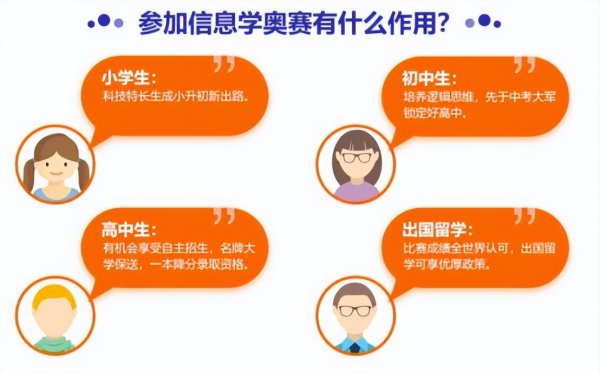 参加信息学奥赛有什么作用?

小学生:
科技特长生成小升初新出路。

初中生:
培养逻辑思维，先于中考大军锁定好高中。

高中生:
有机会享受自主招生，名牌大学保送，一本降分录取资格。

出国留学:
比赛成绩全世界认可，出国留学可享优厚政策。